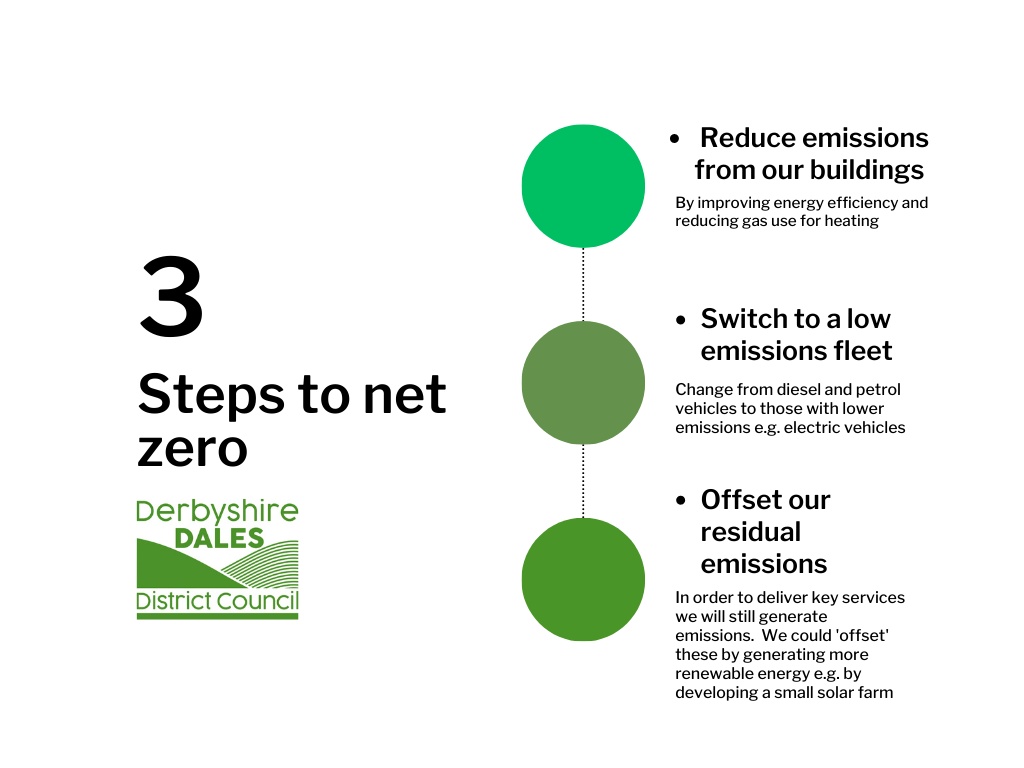 3

Steps to net zero

Derbyshire
DALES
District Council

• Reduce emissions from our buildings

By improving energy efficiency and reducing gas use for heating

• Switch to a low emissions fleet

Change from diesel and petrol vehicles to those with lower emissions e.g. electric vehicles

• Offset our residual emissions

In order to deliver key services we will still generate emissions. We could 'offset' these by generating more renewable energy e.g. by developing a small solar farm